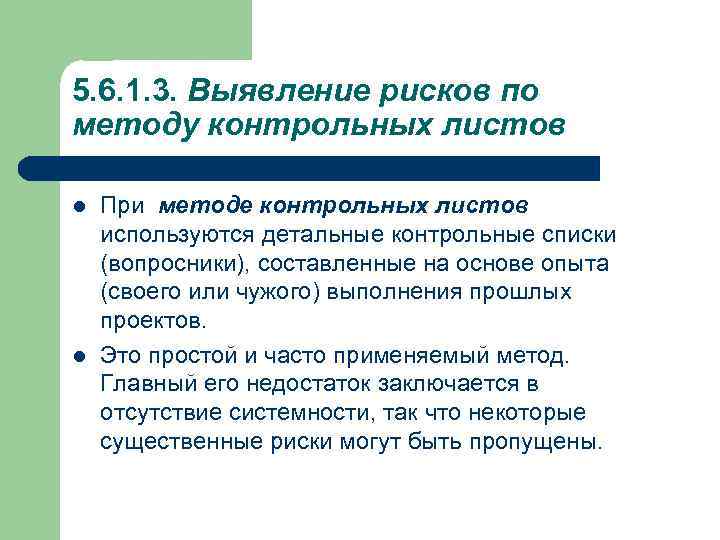 5.6.1.3. Выявление рисков по методу контрольных листов

При методе контрольных листов используются детальные контрольные списки (вопросники), составленные на основе опыта (своего или чужого) выполнения прошлых проектов.

Это простой и часто применяемый метод. Главный его недостаток заключается в отсутствие системности, так что некоторые существенные риски могут быть пропущены.